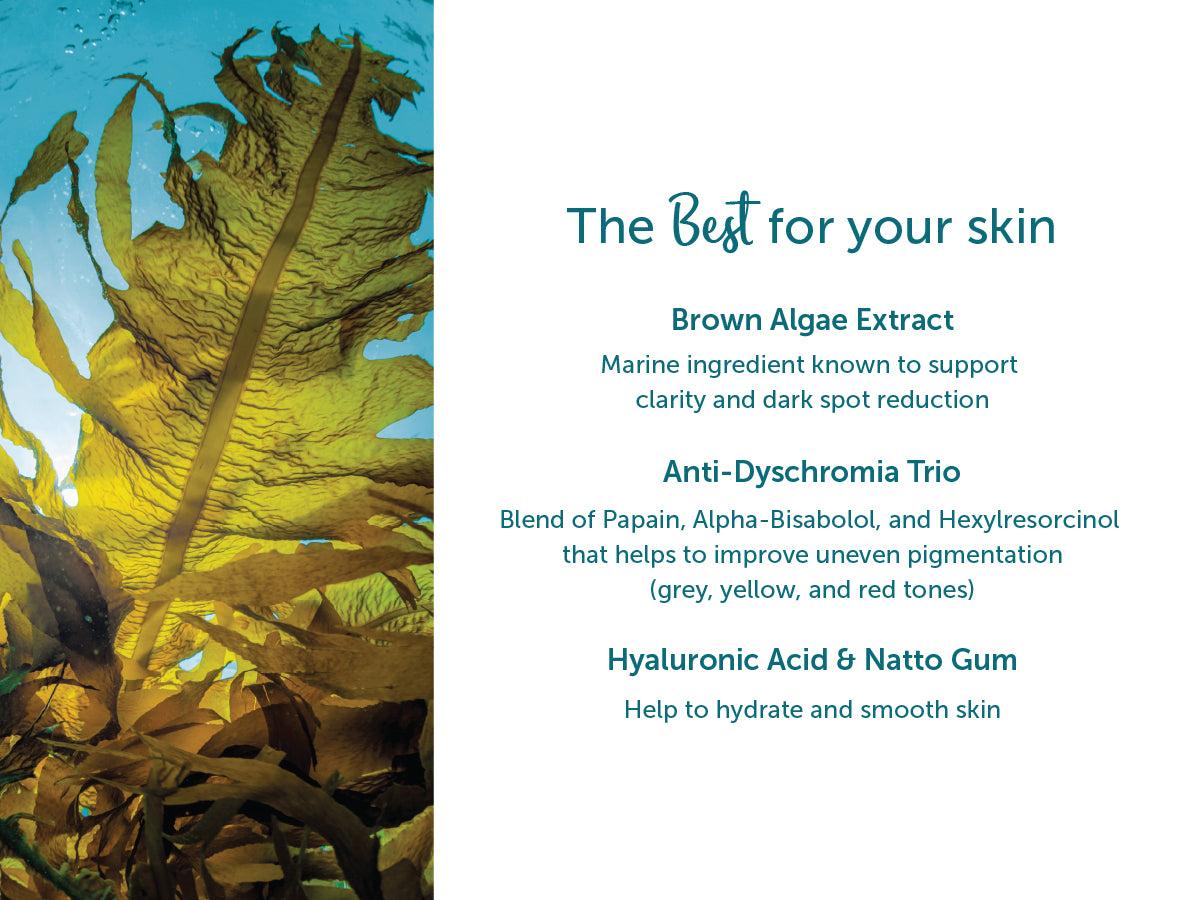 The Best for your skin

Brown Algae Extract

Marine ingredient known to support clarity and dark spot reduction

Anti-Dyschromia Trio

Blend of Papain, Alpha-Bisabolol, and Hexylresorcinol that helps to improve uneven pigmentation (grey, yellow, and red tones)

Hyaluronic Acid & Natto Gum

Help to hydrate and smooth skin